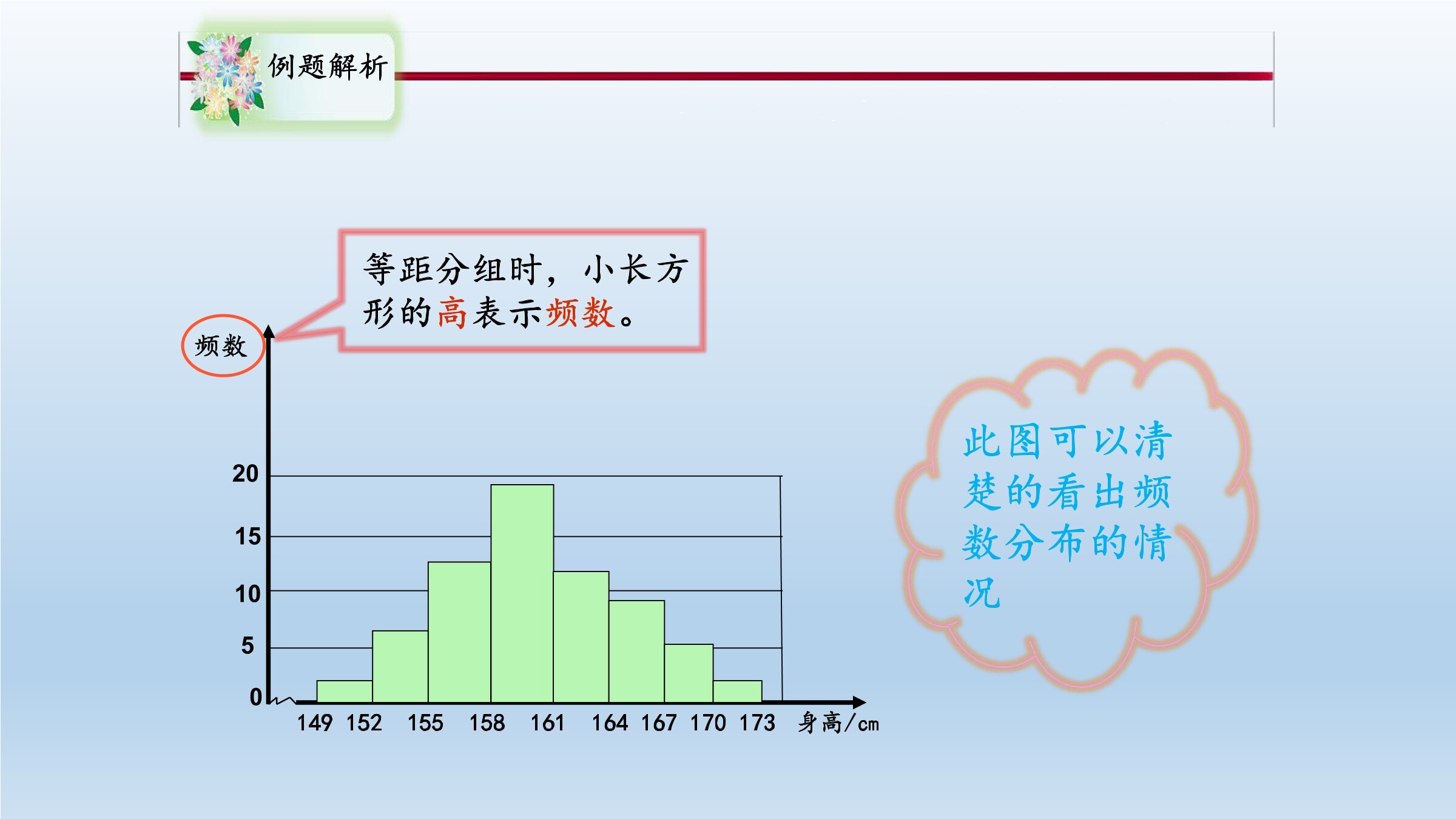 例题解析

等距分组时，小长方形的高表示频数。

频数

20
15
10
5
0

149 152 155 158 161 164 167 170 173 身高/cm

此图可以清楚的看出频数分布的情况